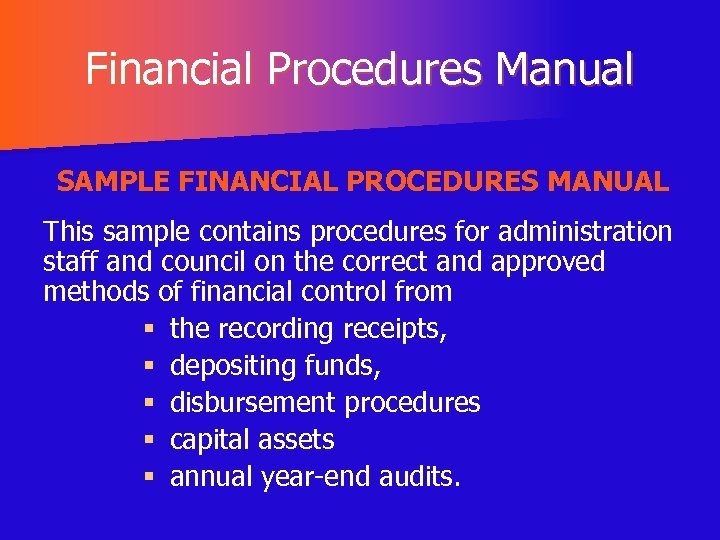 Financial Procedures Manual

SAMPLE FINANCIAL PROCEDURES MANUAL

This sample contains procedures for administration staff and council on the correct and approved methods of financial control from

- the recording receipts,
- depositing funds,
- disbursement procedures
- capital assets
- annual year-end audits.